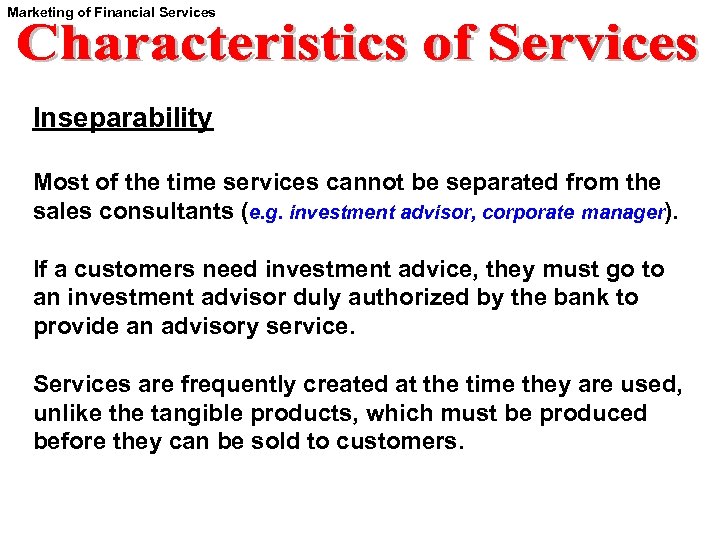 Marketing of Financial Services

Characteristics of Services

Inseparability

Most of the time services cannot be separated from the sales consultants (e.g. investment advisor, corporate manager).

If a customers need investment advice, they must go to an investment advisor duly authorized by the bank to provide an advisory service.

Services are frequently created at the time they are used, unlike the tangible products, which must be produced before they can be sold to customers.